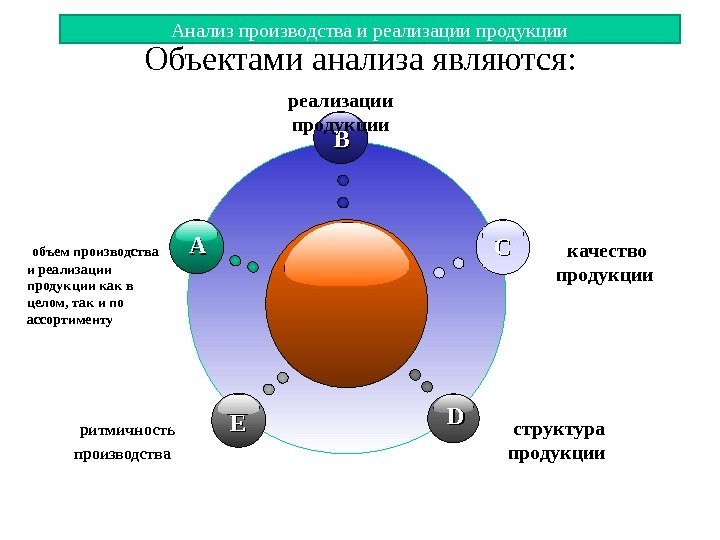 Анализ производства и реализации продукции

Объектами анализа являются:

реализации продукции

B

A

объем производства и реализации продукции как в целом, так и по ассортименту

C

качество продукции

E

ритмичность производства

D

структура продукции